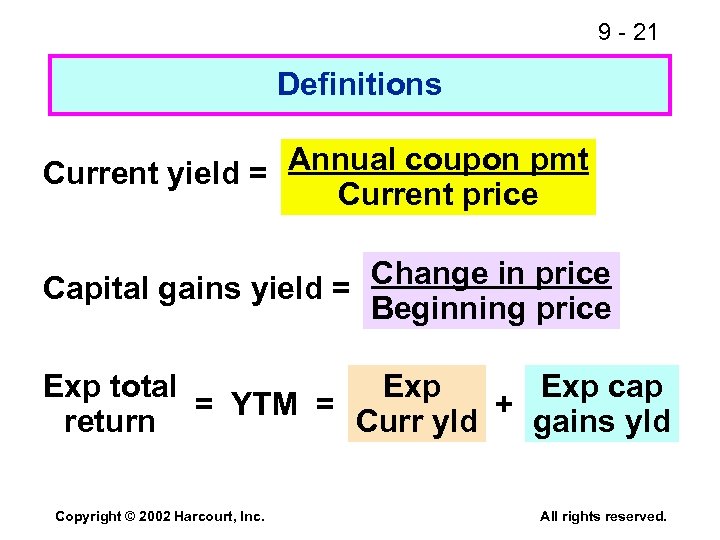 9 - 21

Definitions

Current yield = $\frac{\text{Annual coupon pmt}}{\text{Current price}}$

Capital gains yield = $\frac{\text{Change in price}}{\text{Beginning price}}$

Exp total return = YTM = Exp Curr yld + Exp cap gains yld

Copyright © 2002 Harcourt, Inc.

All rights reserved.